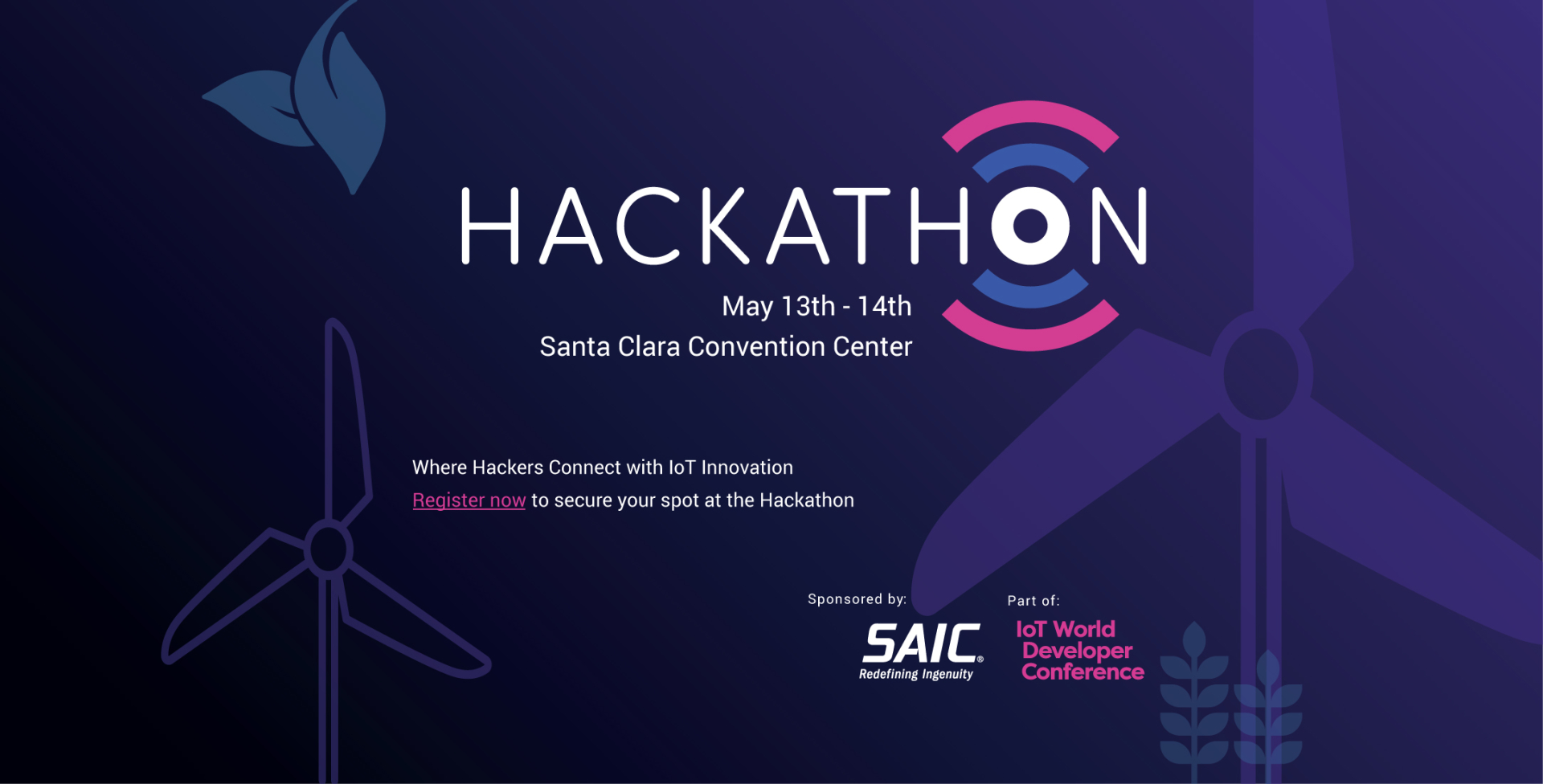 HACKATHON

May 13th - 14th
Santa Clara Convention Center

Where Hackers Connect with IoT Innovation
Register now to secure your spot at the Hackathon

Sponsored by:
SAIC®
Redefining Ingenuity

Part of:
IoT World Developer Conference